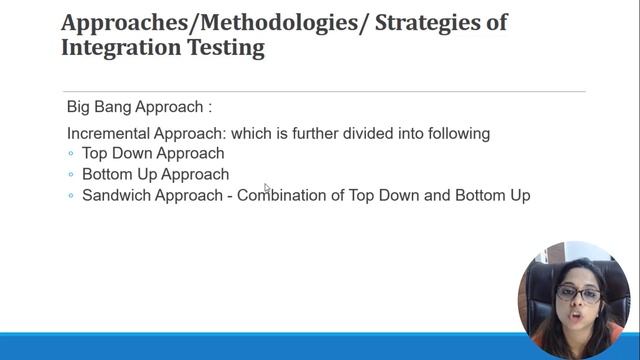 Approaches/Methodologies/ Strategies of Integration Testing

Big Bang Approach :

Incremental Approach: which is further divided into following
◦ Top Down Approach
◦ Bottom Up Approach
◦ Sandwich Approach - Combination of Top Down and Bottom Up